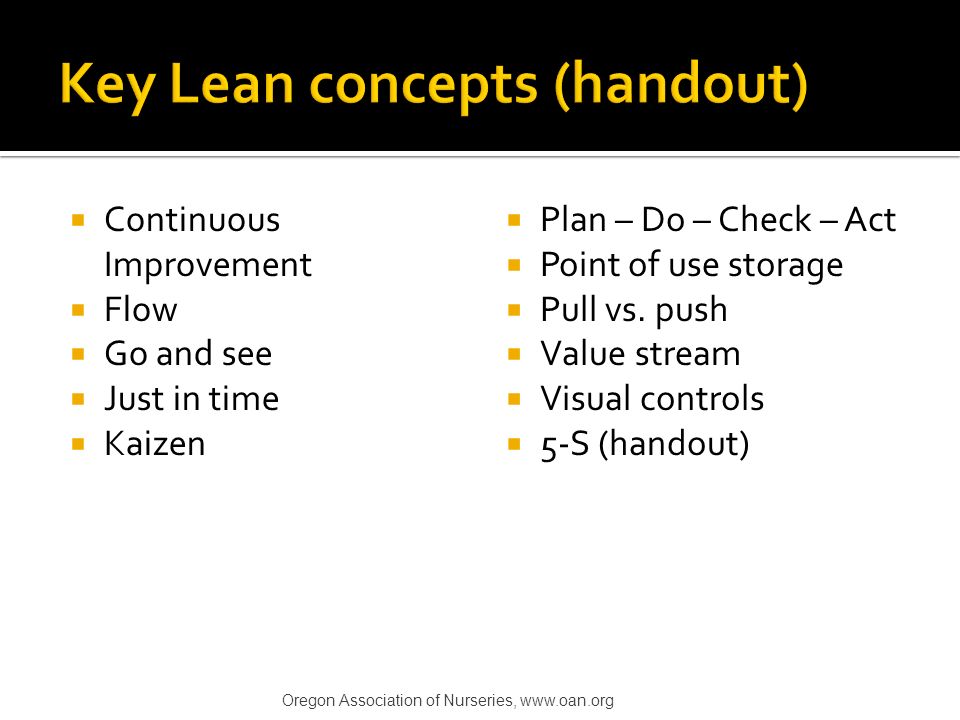 Key Lean concepts (handout)

- Continuous Improvement
- Flow
- Go and see
- Just in time
- Kaizen

- Plan – Do – Check – Act
- Point of use storage
- Pull vs. push
- Value stream
- Visual controls
- 5-S (handout)

Oregon Association of Nurseries, www.oan.org